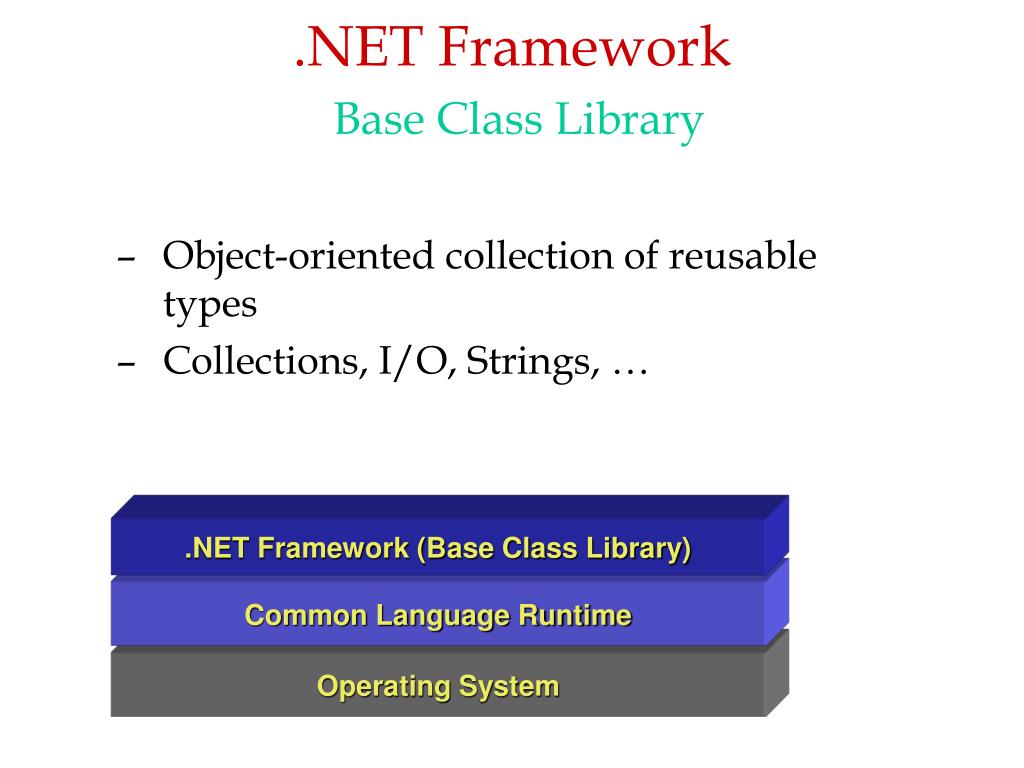 .NET Framework
Base Class Library

– Object-oriented collection of reusable types
– Collections, I/O, Strings, …

.NET Framework (Base Class Library)
Common Language Runtime
Operating System